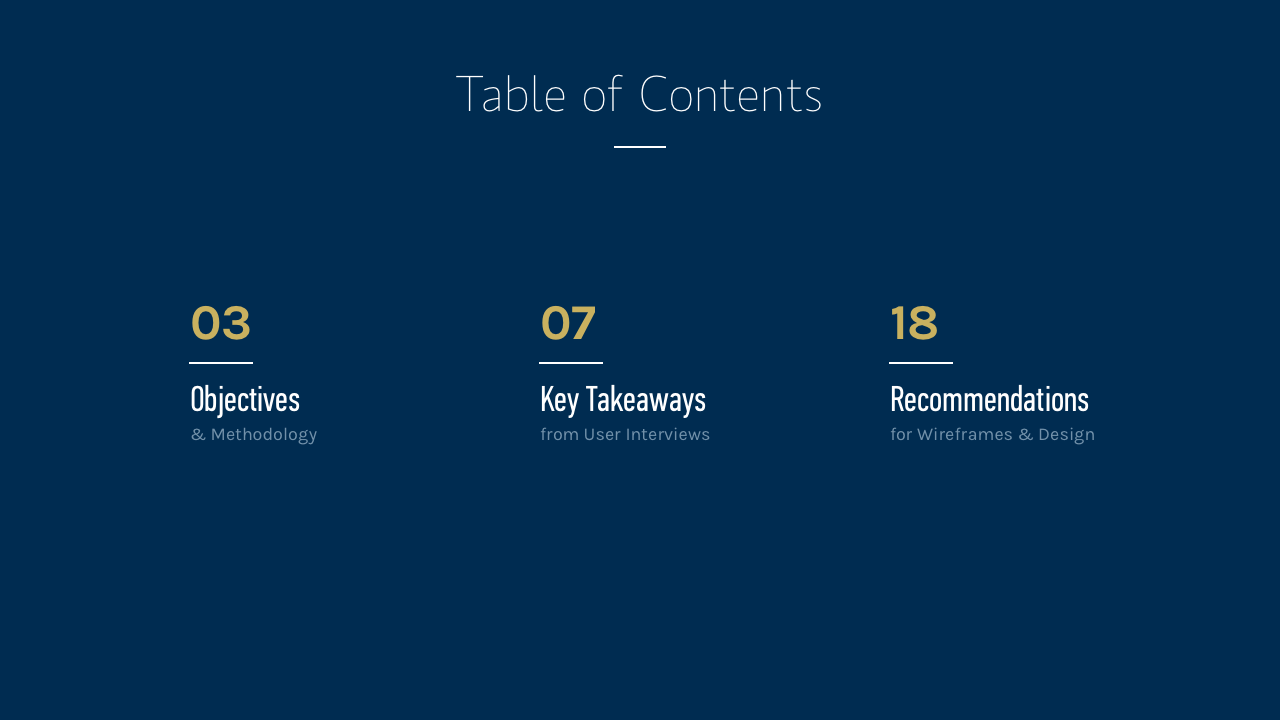 Table of Contents

03

Objectives

& Methodology

07

Key Takeaways

from User Interviews

18

Recommendations

for Wireframes & Design